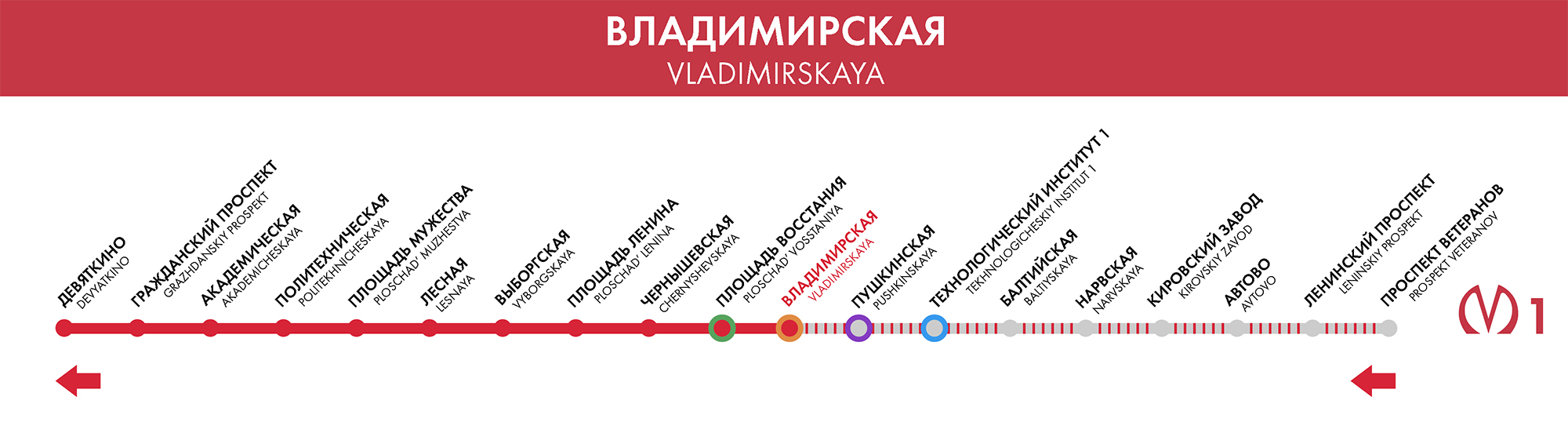 ВЛАДИМИРСКАЯ
VLADIMIRSKAYA

ДЕВЯТКИНО
DEVYATKINO

ГРАЖДАНСКИЙ ПРОСПЕКТ
GRAZHDANSKIY PROSPEKT

АКАДЕМИЧЕСКАЯ
AKADEMICHESKAYA

ПОЛИТЕХНИЧЕСКАЯ
POLITEKHNICHESKAYA

ПЛОЩАДЬ МУЖЕСТВА
PLOSCHAD' MUZHESTVA

ЛЕСНАЯ
LESNAYA

ВЫБОРГСКАЯ
VYBORGSKAYA

ПЛОЩАДЬ ЛЕНИНА
PLOSCHAD' LENINA

ЧЕРНЫШЕВСКАЯ
CHERNYSHEVSKAYA

ПЛОЩАДЬ ВОССТАНИЯ
PLOSCHAD' VOSSTANIYA

ВЛАДИМИРСКАЯ
VLADIMIRSKAYA

ПУШКИНСКАЯ
PUSHKINSKAYA

ТЕХНОЛОГИЧЕСКИЙ ИНСТИТУТ 1
TEKHNOLOGICHESKIY INSTITUT 1

БАЛТИЙСКАЯ
BALTIYSKAYA

НАРВСКАЯ
NARVSKAYA

КИРОВСКИЙ ЗАВОД
KIROVSKIY ZAVOD

АВТОВО
AVTOVO

ЛЕНИНСКИЙ ПРОСПЕКТ
LENINSKIY PROSPEKT

ПРОСПЕКТ ВЕТЕРАНОВ
PROSPEKT VETERANOV

1